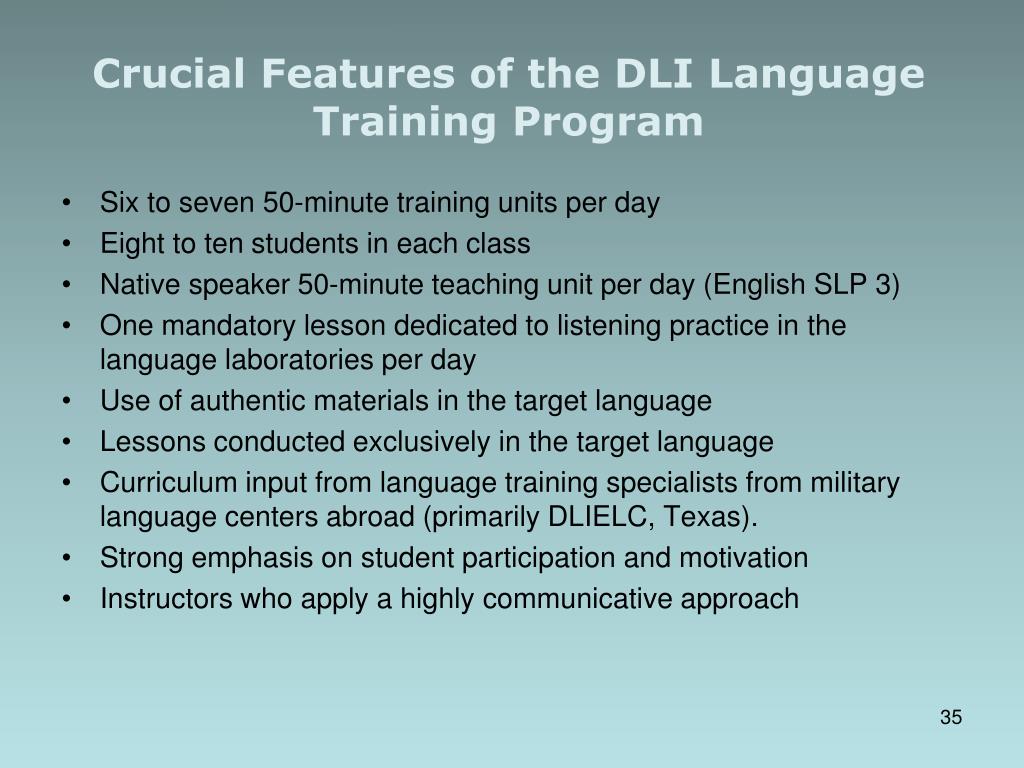 Crucial Features of the DLI Language Training Program

• Six to seven 50-minute training units per day
• Eight to ten students in each class
• Native speaker 50-minute teaching unit per day (English SLP 3)
• One mandatory lesson dedicated to listening practice in the language laboratories per day
• Use of authentic materials in the target language
• Lessons conducted exclusively in the target language
• Curriculum input from language training specialists from military language centers abroad (primarily DLIELC, Texas).
• Strong emphasis on student participation and motivation
• Instructors who apply a highly communicative approach

35